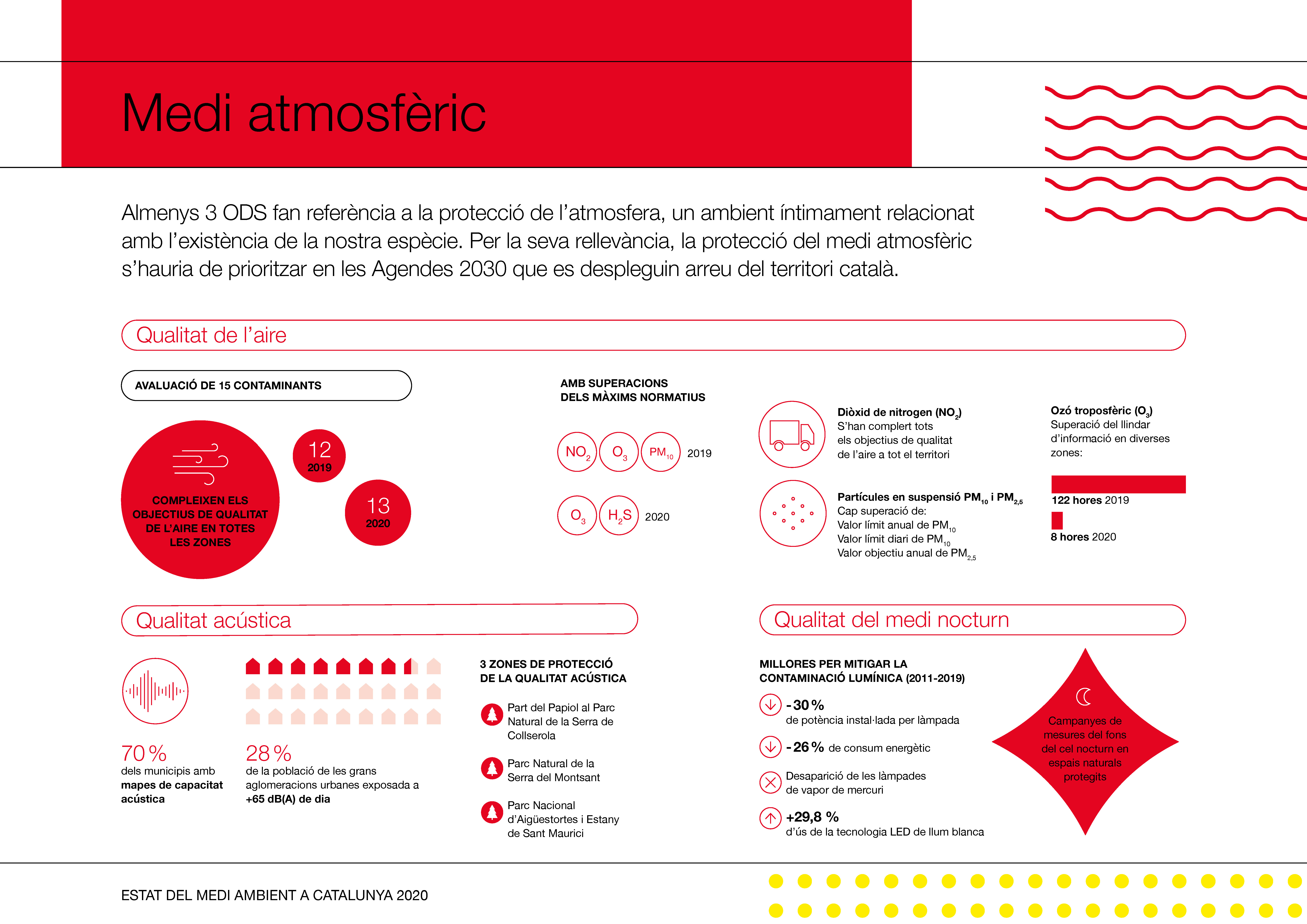 Medi atmosfèric

Almenys 3 ODS fan referència a la protecció de l'atmosfera, un ambient íntimament relacionat amb l'existència de la nostra espècie. Per la seva rellevància, la protecció del medi atmosfèric s'hauria de prioritzar en les Agendes 2030 que es despleguin arreu del territori català.

Qualitat de l'aire

AVALUACIÓ DE 15 CONTAMINANTS

COMPLEIXEN ELS OBJECTIUS DE QUALITAT DE L'AIRE EN TOTES LES ZONES

12
2019

13
2020

AMB SUPERACIONS DELS MÀXIMS NORMATIUS

$NO_2$ $O_3$ $PM_{10}$ 2019

$O_3$ $H_2S$ 2020

Diòxid de nitrogen ($NO_2$)
S'han complert tots els objectius de qualitat de l'aire a tot el territori

Partícules en suspensió $PM_{10}$ i $PM_{2,5}$
Cap superació de:
Valor límit anual de $PM_{10}$
Valor límit diari de $PM_{10}$
Valor objectiu anual de $PM_{2,5}$

Ozó troposfèric ($O_3$)
Superació del llindar d'informació en diverses zones:

122 hores 2019

8 hores 2020

Qualitat acústica

70 %
dels municipis amb mapes de capacitat acústica

28 %
de la població de les grans aglomeracions urbanes exposada a +65 dB(A) de dia

3 ZONES DE PROTECCIÓ DE LA QUALITAT ACÚSTICA

Part del Papiol al Parc Natural de la Serra de Collserola

Parc Natural de la Serra del Montsant

Parc Nacional d'Aigüestortes i Estany de Sant Maurici

Qualitat del medi nocturn

MILLORES PER MITIGAR LA CONTAMINACIÓ LUMÍNICA (2011-2019)

-30 %
de potència instal·lada per làmpada

-26 % de consum energètic

Desaparició de les làmpades de vapor de mercuri

+29,8 %
d'ús de la tecnologia LED de llum blanca

Campanyes de mesures del fons del cel nocturn en espais naturals protegits

ESTAT DEL MEDI AMBIENT A CATALUNYA 2020